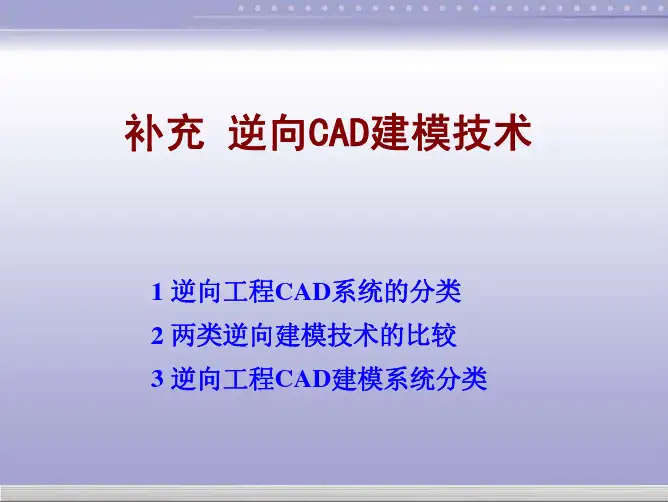 补充 逆向CAD建模技术

1 逆向工程CAD系统的分类

2 两类逆向建模技术的比较

3 逆向工程CAD建模系统分类